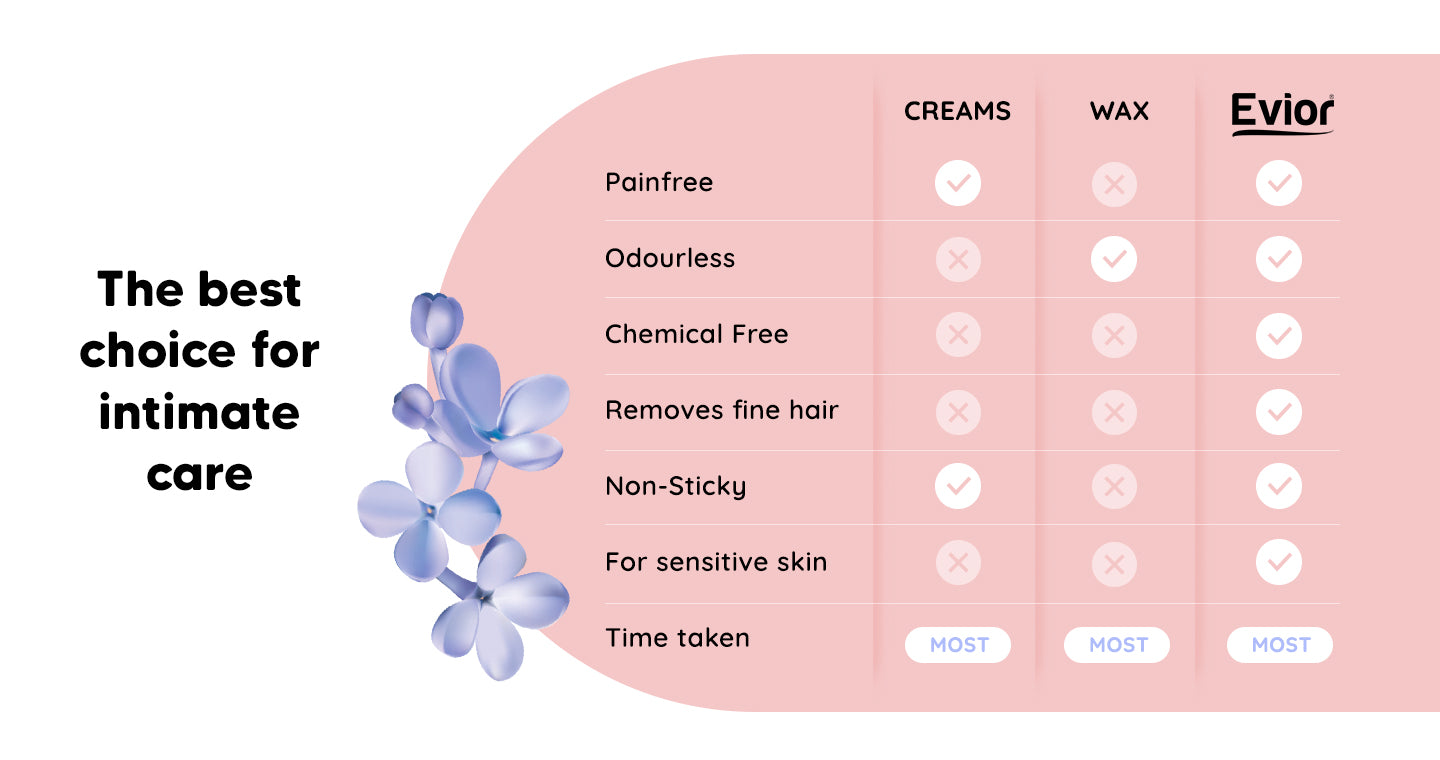 The best choice for intimate care

| | CREAMS | WAX | Evior |
|---|---|---|---|
| Painfree | ✓ | ✗ | ✓ |
| Odourless | ✗ | ✓ | ✓ |
| Chemical Free | ✗ | ✗ | ✓ |
| Removes fine hair | ✗ | ✗ | ✓ |
| Non-Sticky | ✓ | ✗ | ✓ |
| For sensitive skin | ✗ | ✗ | ✓ |
| Time taken | MOST | MOST | MOST |